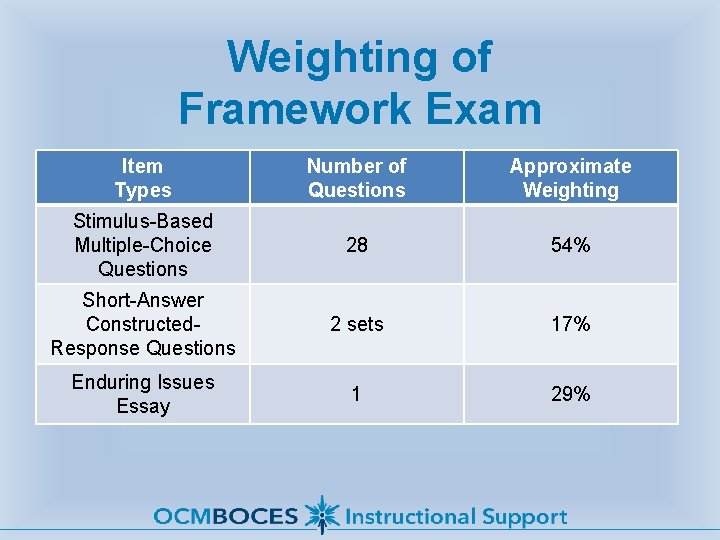 Weighting of Framework Exam

| Item Types | Number of Questions | Approximate Weighting |
|---|---|---|
| Stimulus-Based Multiple-Choice Questions | 28 | 54% |
| Short-Answer Constructed-Response Questions | 2 sets | 17% |
| Enduring Issues Essay | 1 | 29% |

OCMBOCES Instructional Support